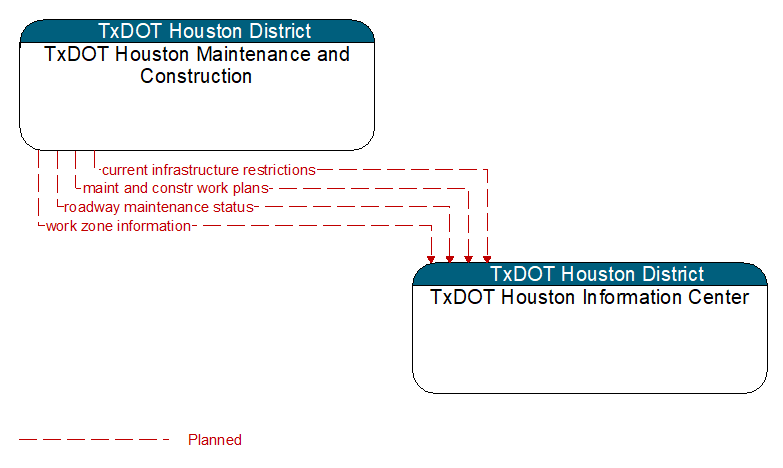 TxDOT Houston District
TxDOT Houston Maintenance and Construction

current infrastructure restrictions
maint and constr work plans
roadway maintenance status
work zone information

TxDOT Houston District
TxDOT Houston Information Center

Planned